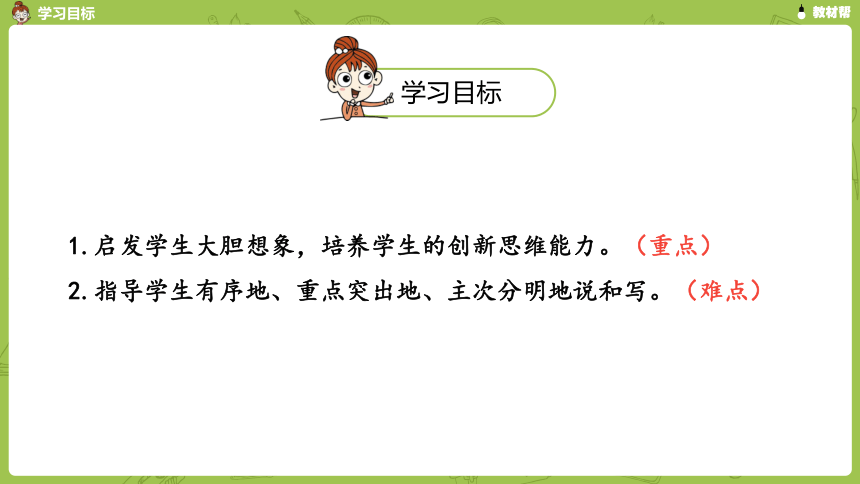 学习目标

教材帮

学习目标

1. 启发学生大胆想象，培养学生的创新思维能力。（重点）

2. 指导学生有序地、重点突出地、主次分明地说和写。（难点）